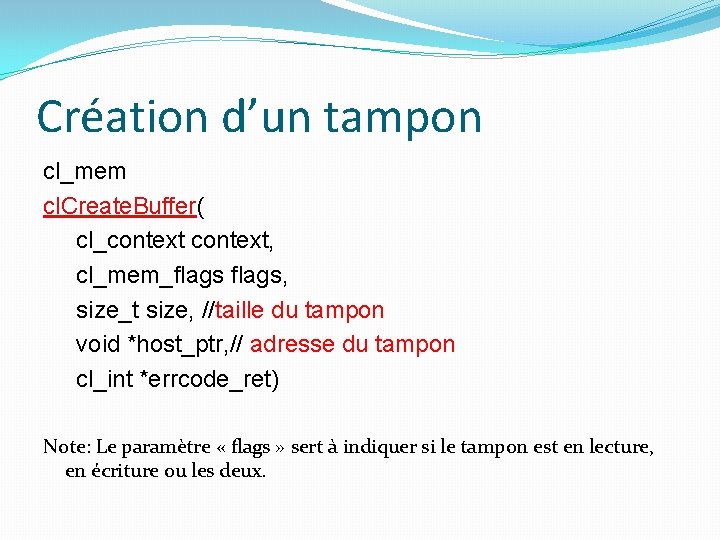 Création d'un tampon

cl_mem
clCreateBuffer(
cl_context context,
cl_mem_flags flags,
size_t size, //taille du tampon
void *host_ptr,// adresse du tampon
cl_int *errcode_ret)

Note: Le paramètre « flags » sert à indiquer si le tampon est en lecture, en écriture ou les deux.